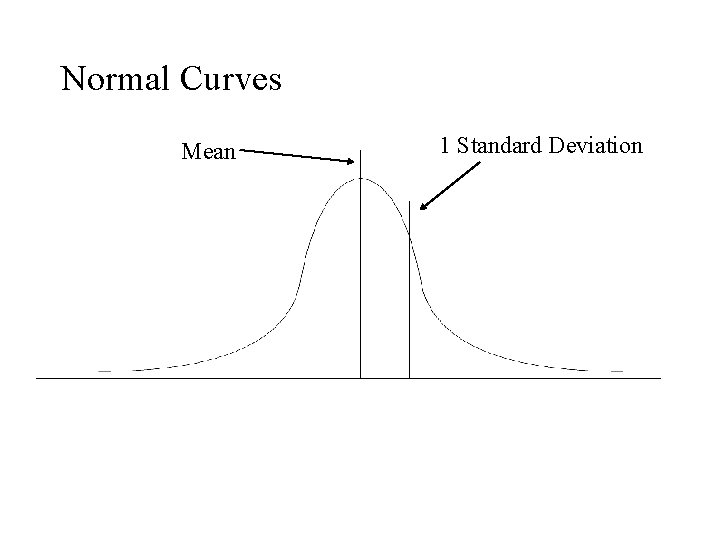 Normal Curves

Mean

1 Standard Deviation